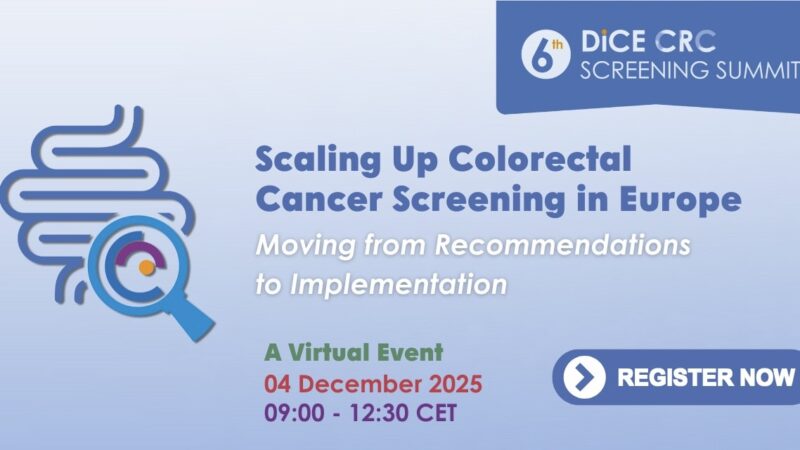 6th DiCE CRC SCREENING SUMMIT

Scaling Up Colorectal Cancer Screening in Europe

Moving from Recommendations to Implementation

A Virtual Event
04 December 2025
09:00 - 12:30 CET

REGISTER NOW